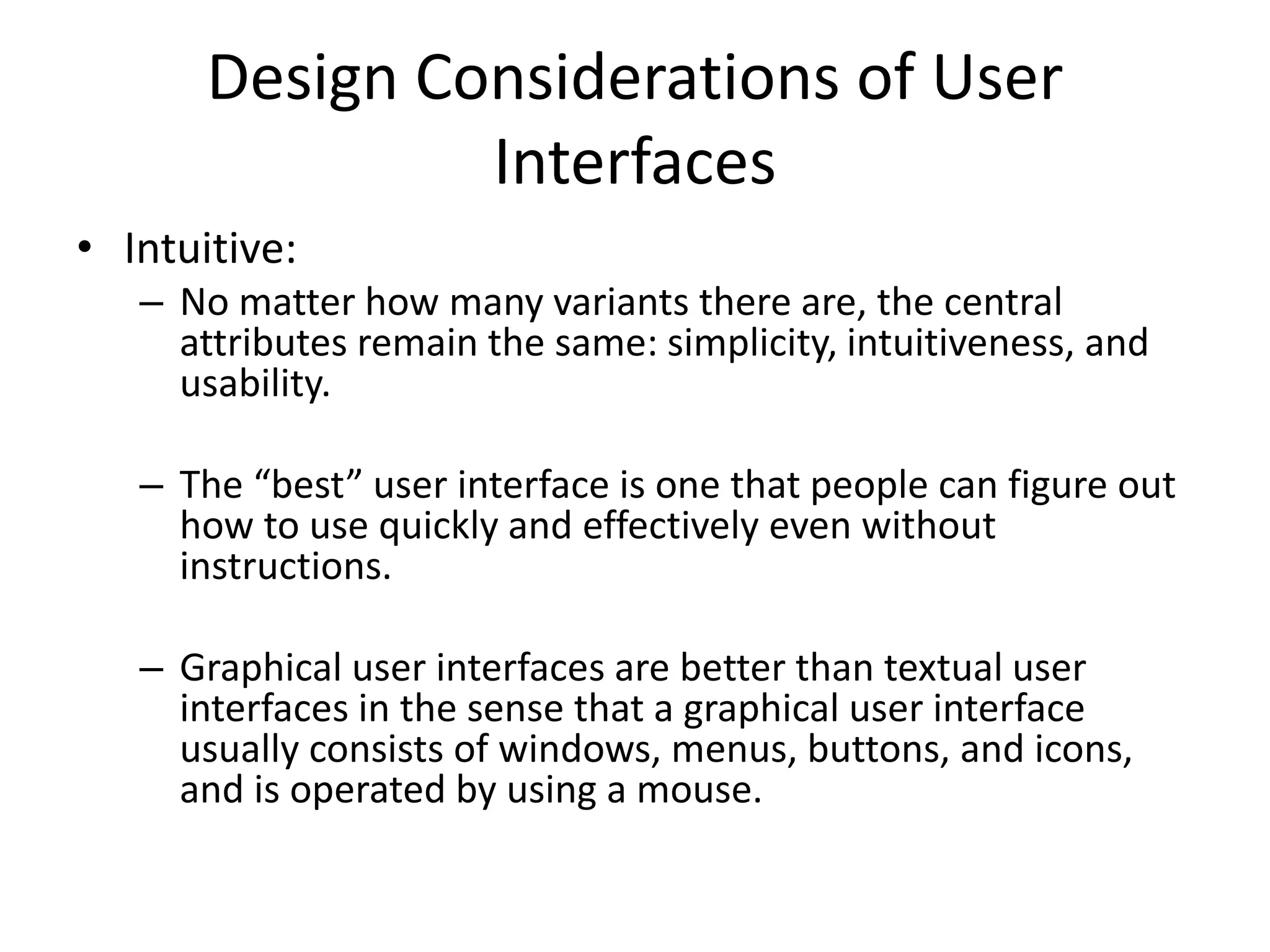 Design Considerations of User Interfaces

• Intuitive:

– No matter how many variants there are, the central attributes remain the same: simplicity, intuitiveness, and usability.

– The “best” user interface is one that people can figure out how to use quickly and effectively even without instructions.

– Graphical user interfaces are better than textual user interfaces in the sense that a graphical user interface usually consists of windows, menus, buttons, and icons, and is operated by using a mouse.